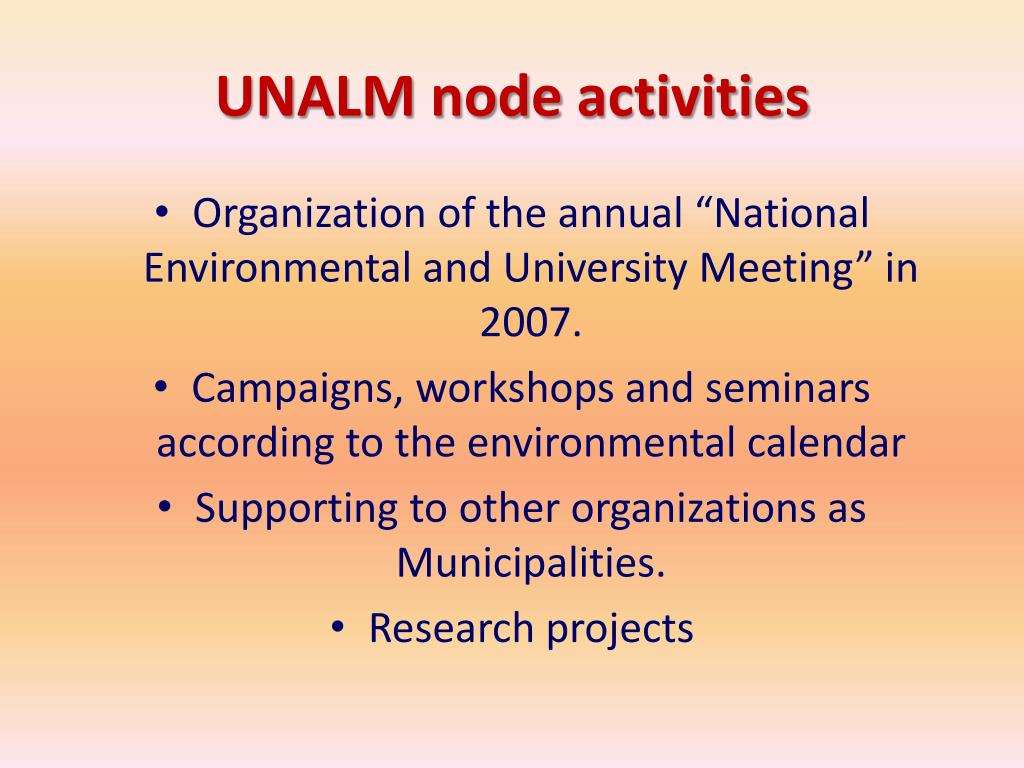 UNALM node activities

• Organization of the annual “National Environmental and University Meeting” in 2007.

• Campaigns, workshops and seminars according to the environmental calendar

• Supporting to other organizations as Municipalities.

• Research projects